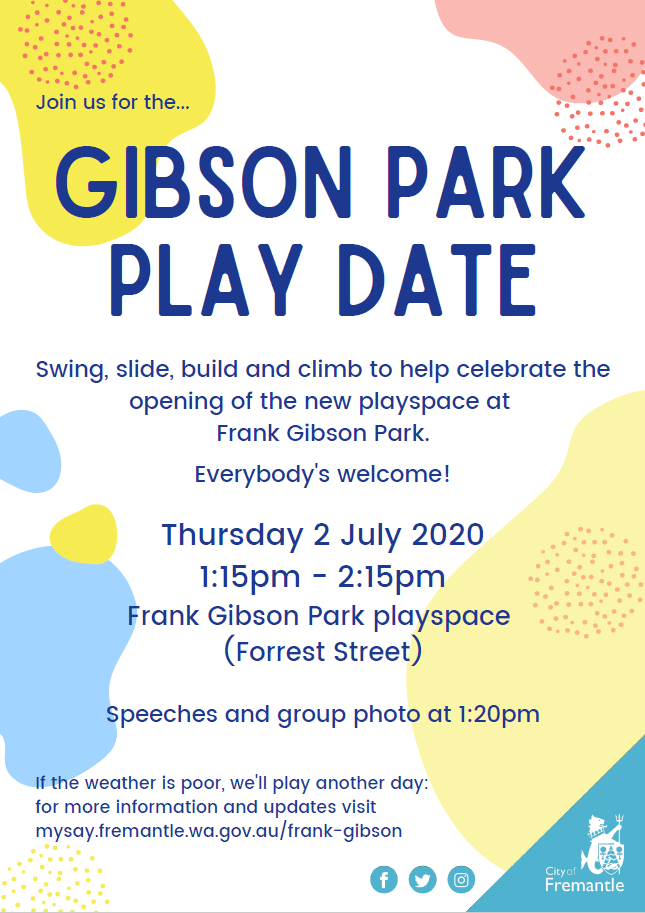 Join us for the...

GIBSON PARK PLAY DATE

Swing, slide, build and climb to help celebrate the opening of the new playspace at Frank Gibson Park.

Everybody's welcome!

Thursday 2 July 2020
1:15pm - 2:15pm
Frank Gibson Park playspace
(Forrest Street)

Speeches and group photo at 1:20pm

If the weather is poor, we'll play another day: for more information and updates visit mysay.fremantle.wa.gov.au/frank-gibson

City of Fremantle